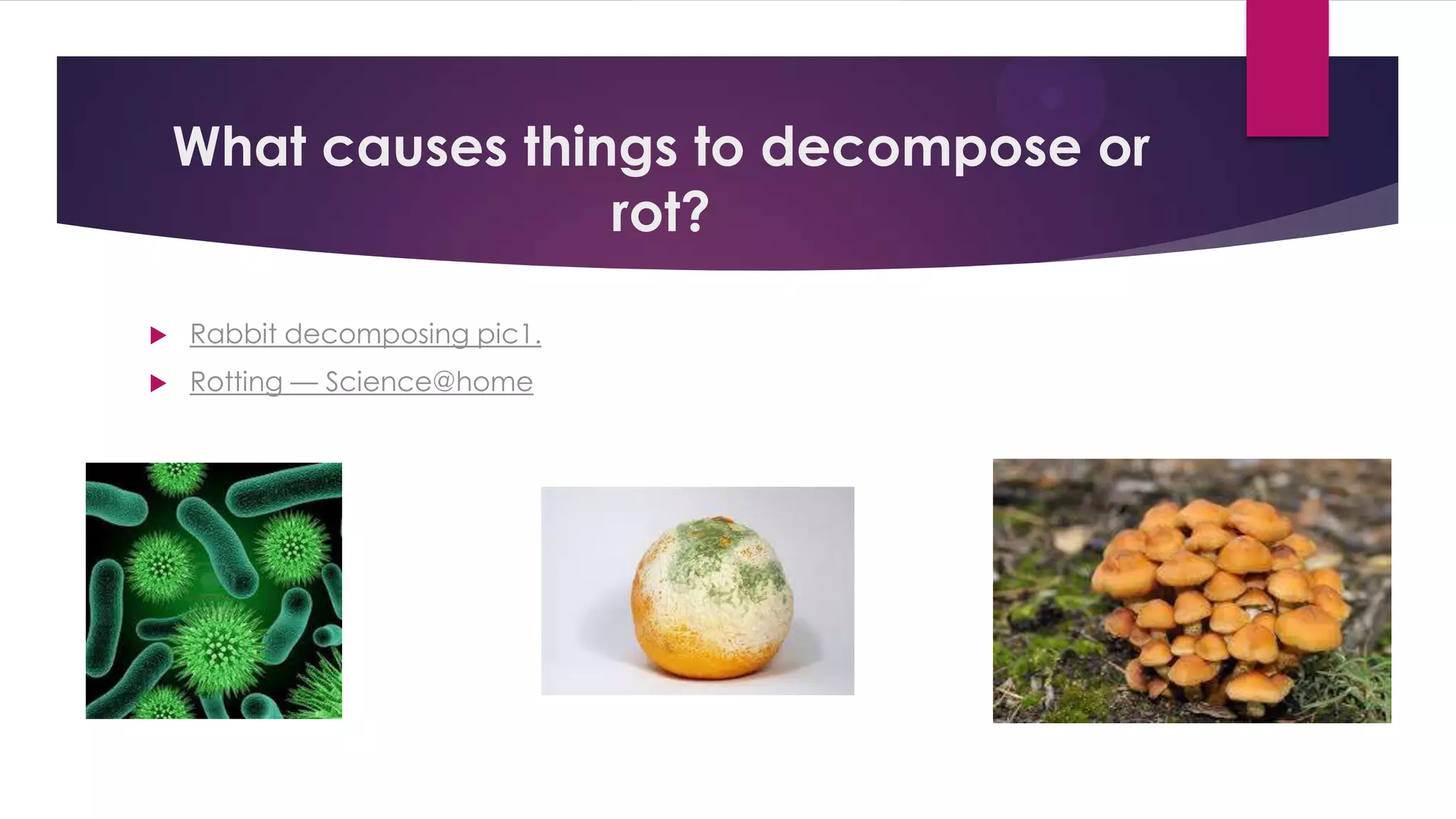 What causes things to decompose or rot?

Rabbit decomposing pic1.

Rotting — Science@home